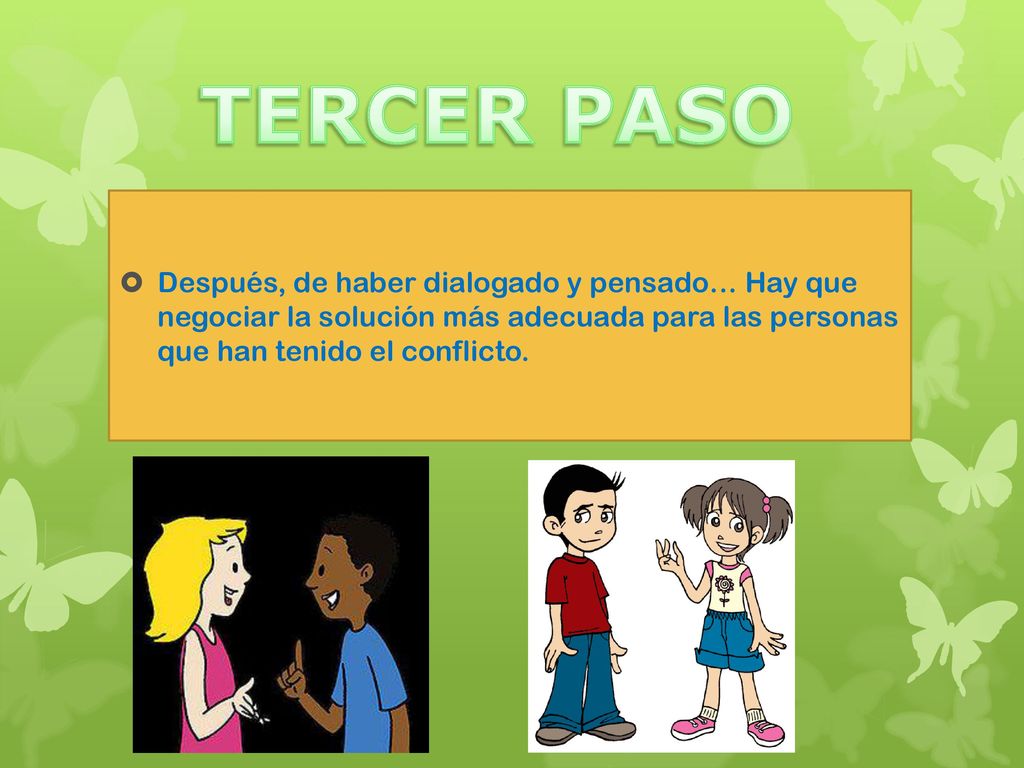 TERCER PASO

Después, de haber dialogado y pensado… Hay que negociar la solución más adecuada para las personas que han tenido el conflicto.